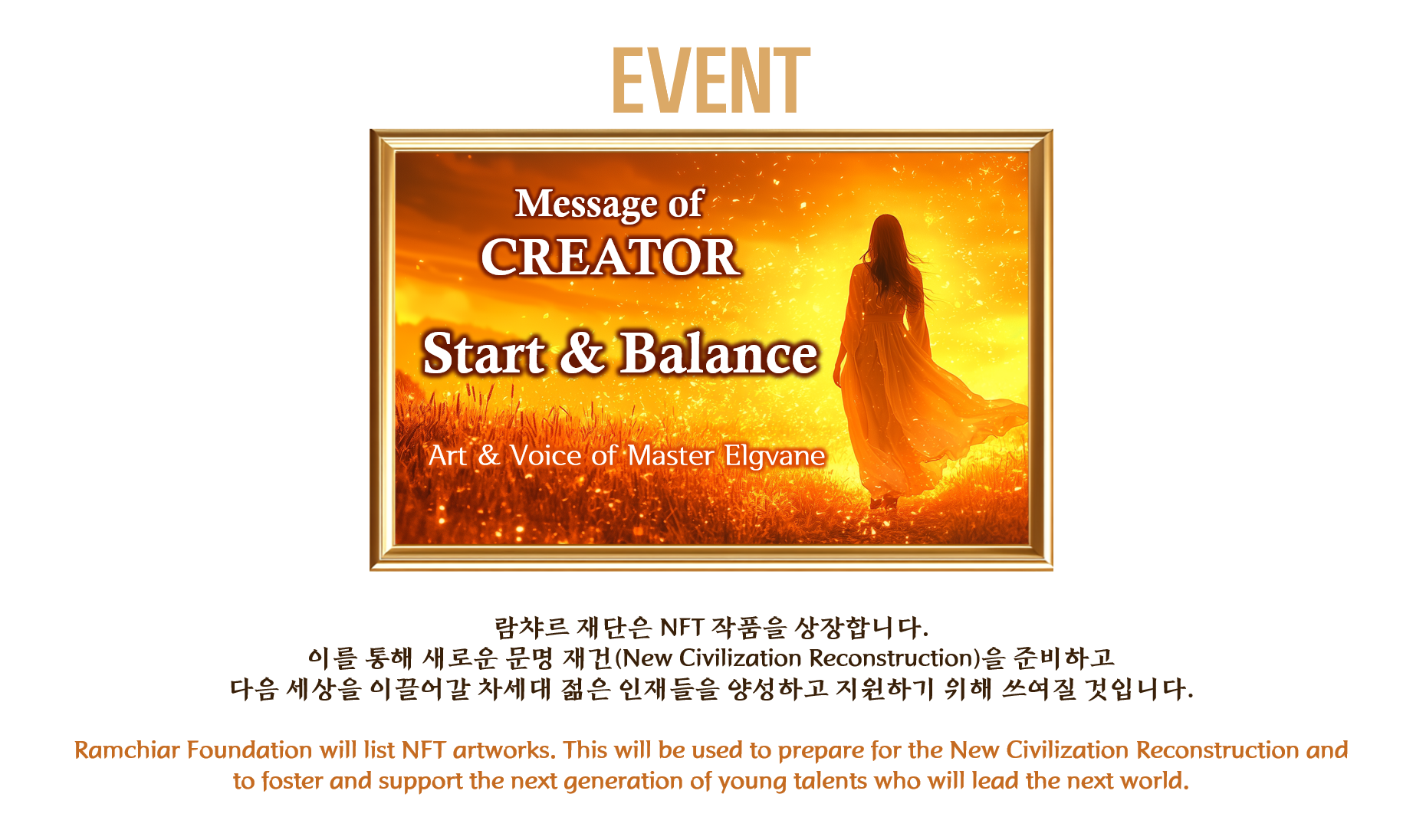 EVENT

Message of
CREATOR

Start & Balance

Art & Voice of Master Elgvane

람챠르 재단은 NFT 작품을 상장합니다.
이를 통해 새로운 문명 재건(New Civilization Reconstruction)을 준비하고
다음 세상을 이끌어갈 차세대 젊은 인재들을 양성하고 지원하기 위해 쓰여질 것입니다.

Ramchiar Foundation will list NFT artworks. This will be used to prepare for the New Civilization Reconstruction and to foster and support the next generation of young talents who will lead the next world.